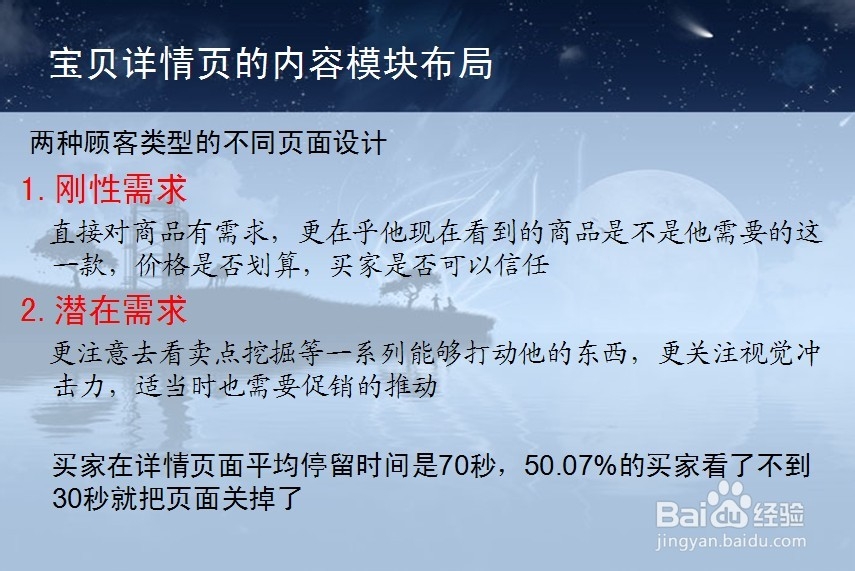 宝贝详情页的内容模块布局

两种顾客类型的不同页面设计

1. 刚性需求

直接对商品有需求，更在乎他现在看到的商品是不是他需要的这一款，价格是否划算，买家是否可以信任

2. 潜在需求

更注意去看卖点挖掘等一系列能够打动他的东西，更关注视觉冲击力，适当时也需要促销的推动

买家在详情页面平均停留时间是70秒，50.07%的买家看了不到30秒就把页面关掉了

Baidu经验
jingyan.baidu.com